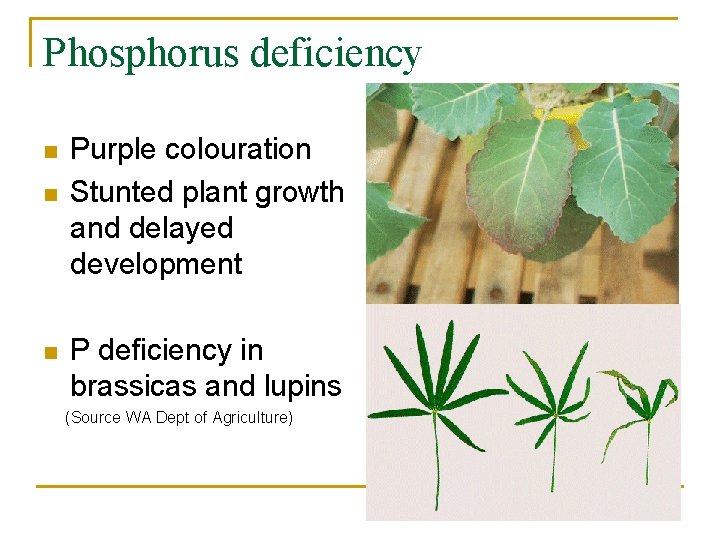 Phosphorus deficiency

- Purple colouration
- Stunted plant growth and delayed development

- P deficiency in brassicas and lupins

(Source WA Dept of Agriculture)